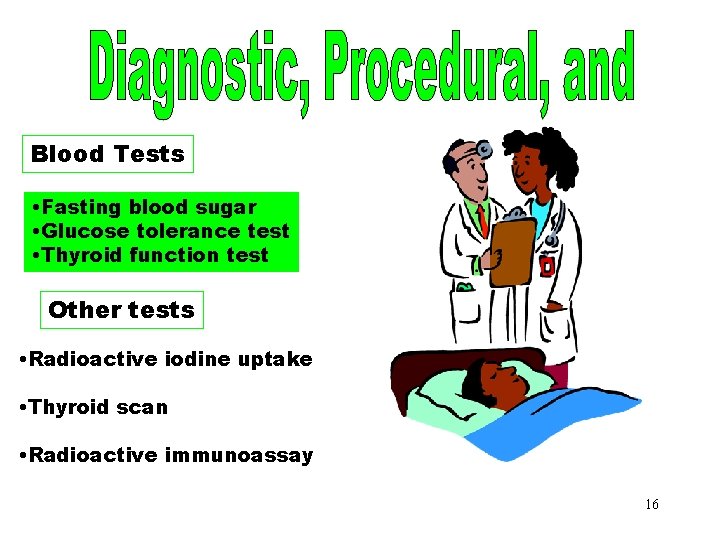 Diagnostic, Procedural, and

Blood Tests

•Fasting blood sugar
•Glucose tolerance test
•Thyroid function test

Other tests

•Radioactive iodine uptake

•Thyroid scan

•Radioactive immunoassay

16